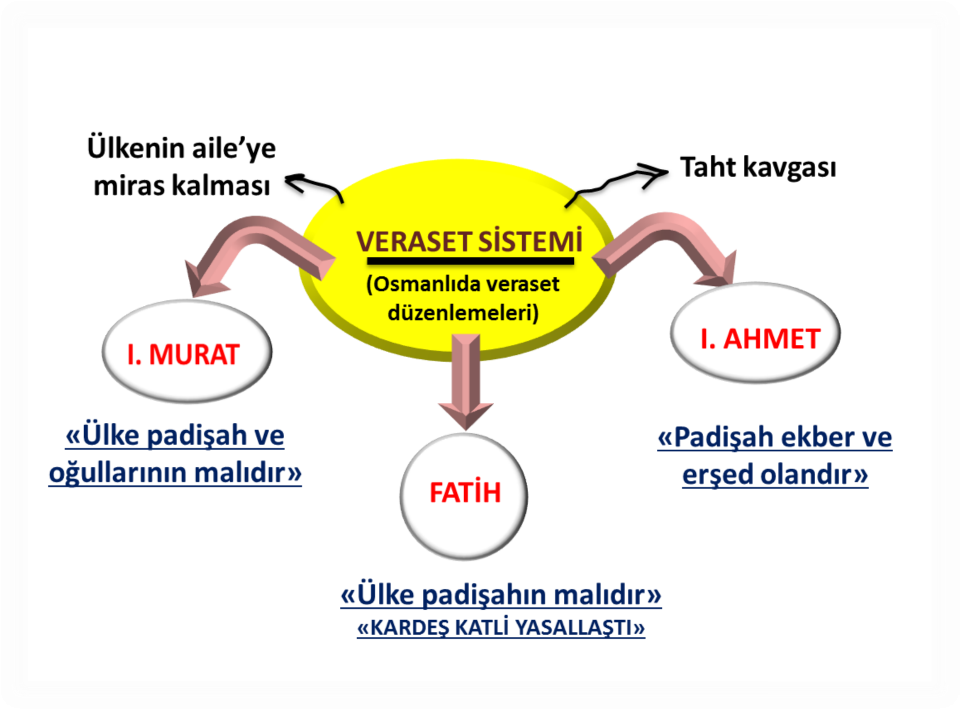 Ülkenin aile'ye miras kalması

Taht kavgası

VERASET SİSTEMİ

(Osmanlıda veraset düzenlemeleri)

I. MURAT

«Ülke padişah ve oğullarının malıdır»

FATİH

«Ülke padişahın malıdır»

«KARDEŞ KATLİ YASALLAŞTI»

I. AHMET

«Padişah ekber ve erşed olandır»